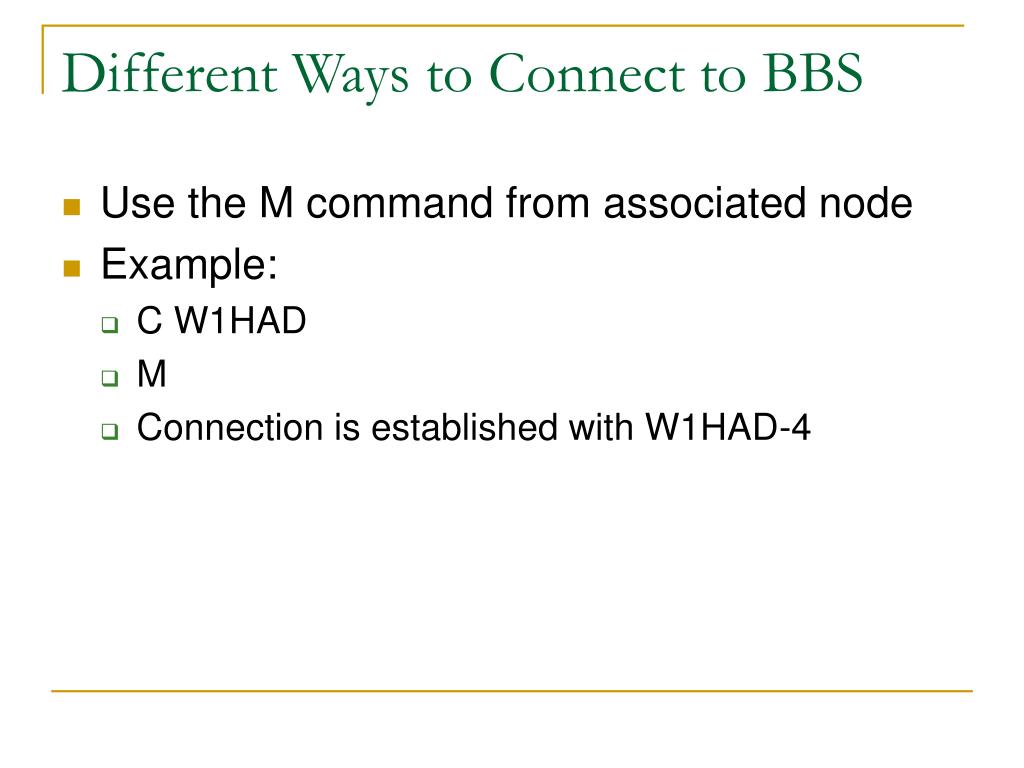 Different Ways to Connect to BBS

Use the M command from associated node

Example:

C W1HAD

M

Connection is established with W1HAD-4